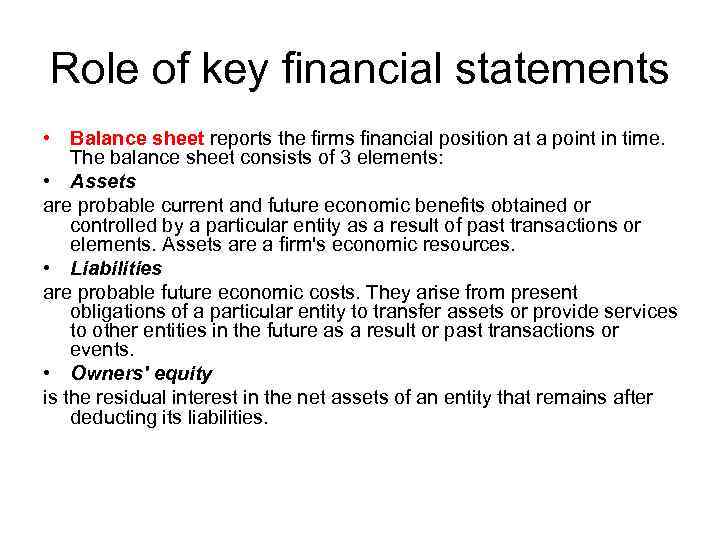 Role of key financial statements

• Balance sheet reports the firms financial position at a point in time. The balance sheet consists of 3 elements:

• Assets

are probable current and future economic benefits obtained or controlled by a particular entity as a result of past transactions or elements. Assets are a firm's economic resources.

• Liabilities

are probable future economic costs. They arise from present obligations of a particular entity to transfer assets or provide services to other entities in the future as a result or past transactions or events.

• Owners' equity

is the residual interest in the net assets of an entity that remains after deducting its liabilities.